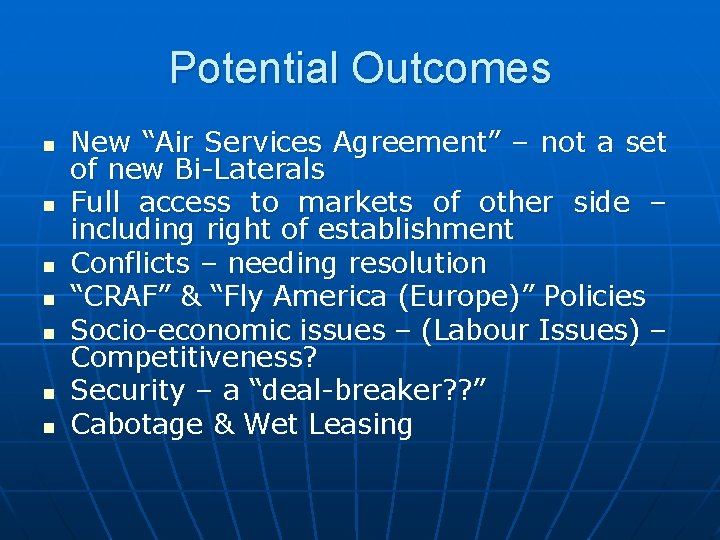 Potential Outcomes

- New “Air Services Agreement” – not a set of new Bi-Laterals
- Full access to markets of other side – including right of establishment
- Conflicts – needing resolution
- “CRAF” & “Fly America (Europe)” Policies
- Socio-economic issues – (Labour Issues) – Competitiveness?
- Security – a “deal-breaker??”
- Cabotage & Wet Leasing